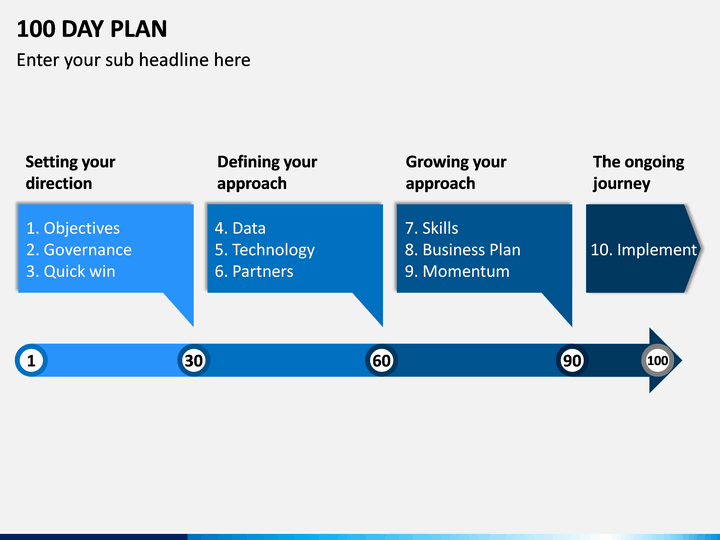 100 DAY PLAN

Enter your sub headline here

Setting your direction

1. Objectives
2. Governance
3. Quick win

Defining your approach

4. Data
5. Technology
6. Partners

Growing your approach

7. Skills
8. Business Plan
9. Momentum

The ongoing journey

10. Implement

1

30

60

90

100